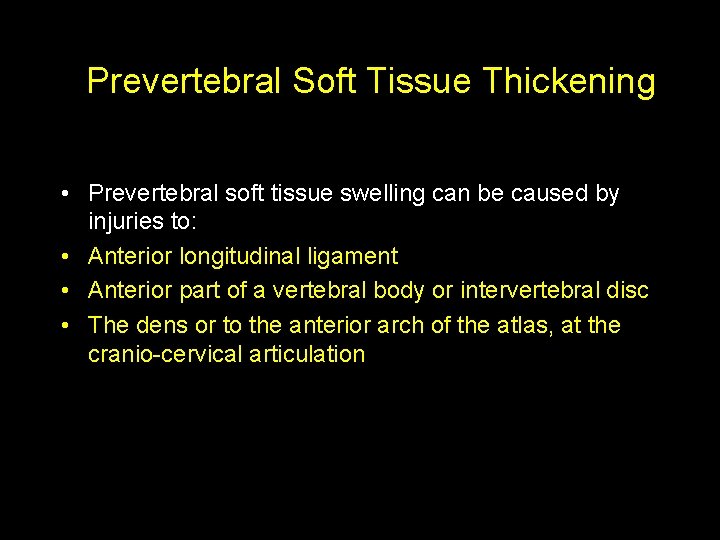 Prevertebral Soft Tissue Thickening

• Prevertebral soft tissue swelling can be caused by injuries to:
• Anterior longitudinal ligament
• Anterior part of a vertebral body or intervertebral disc
• The dens or to the anterior arch of the atlas, at the cranio-cervical articulation